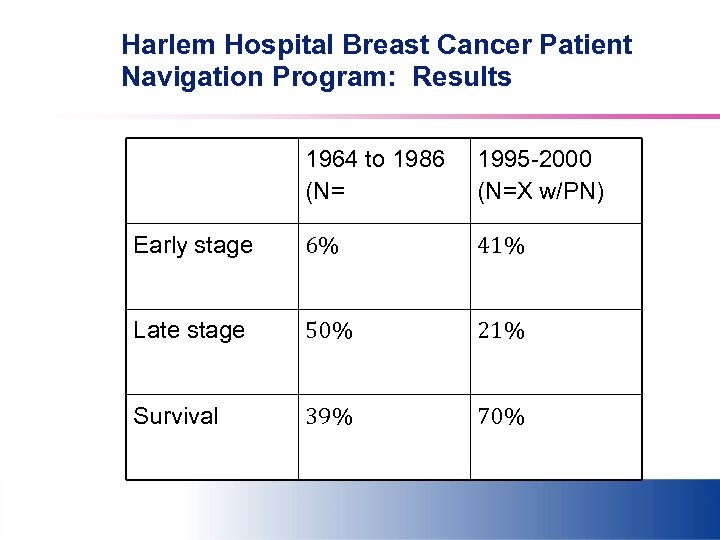 Harlem Hospital Breast Cancer Patient Navigation Program: Results

| | 1964 to 1986 (N= | 1995-2000 (N=X w/PN) |
|---|---|---|
| Early stage | 6% | 41% |
| Late stage | 50% | 21% |
| Survival | 39% | 70% |